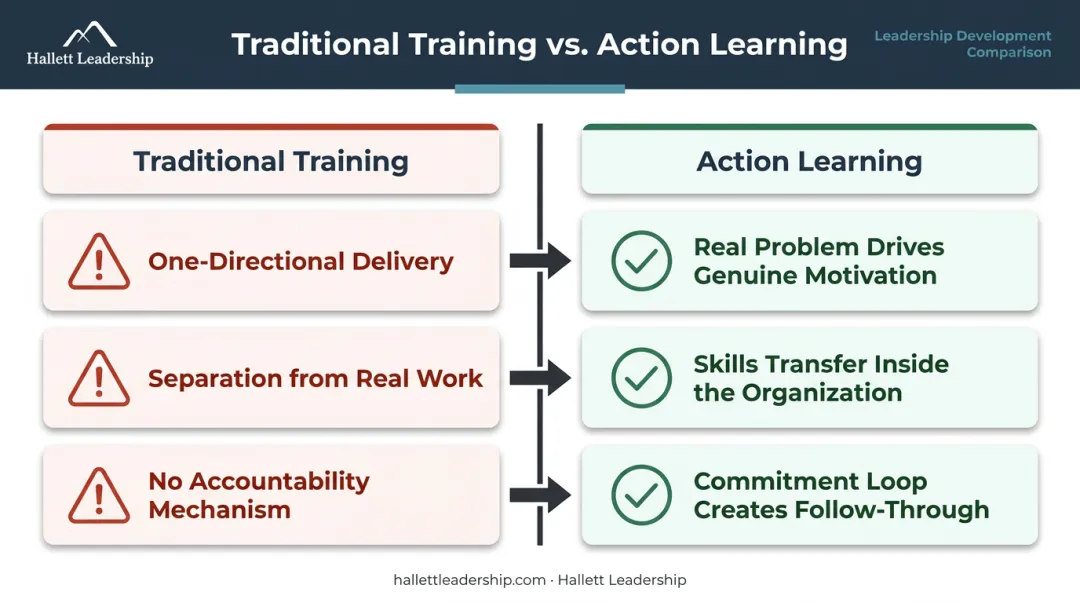 Hallett Leadership

Traditional Training vs. Action Learning

Leadership Development Comparison

Traditional Training

One-Directional Delivery

Separation from Real Work

No Accountability Mechanism

Action Learning

Real Problem Drives Genuine Motivation

Skills Transfer Inside the Organization

Commitment Loop Creates Follow-Through

hallettleadership.com · Hallett Leadership